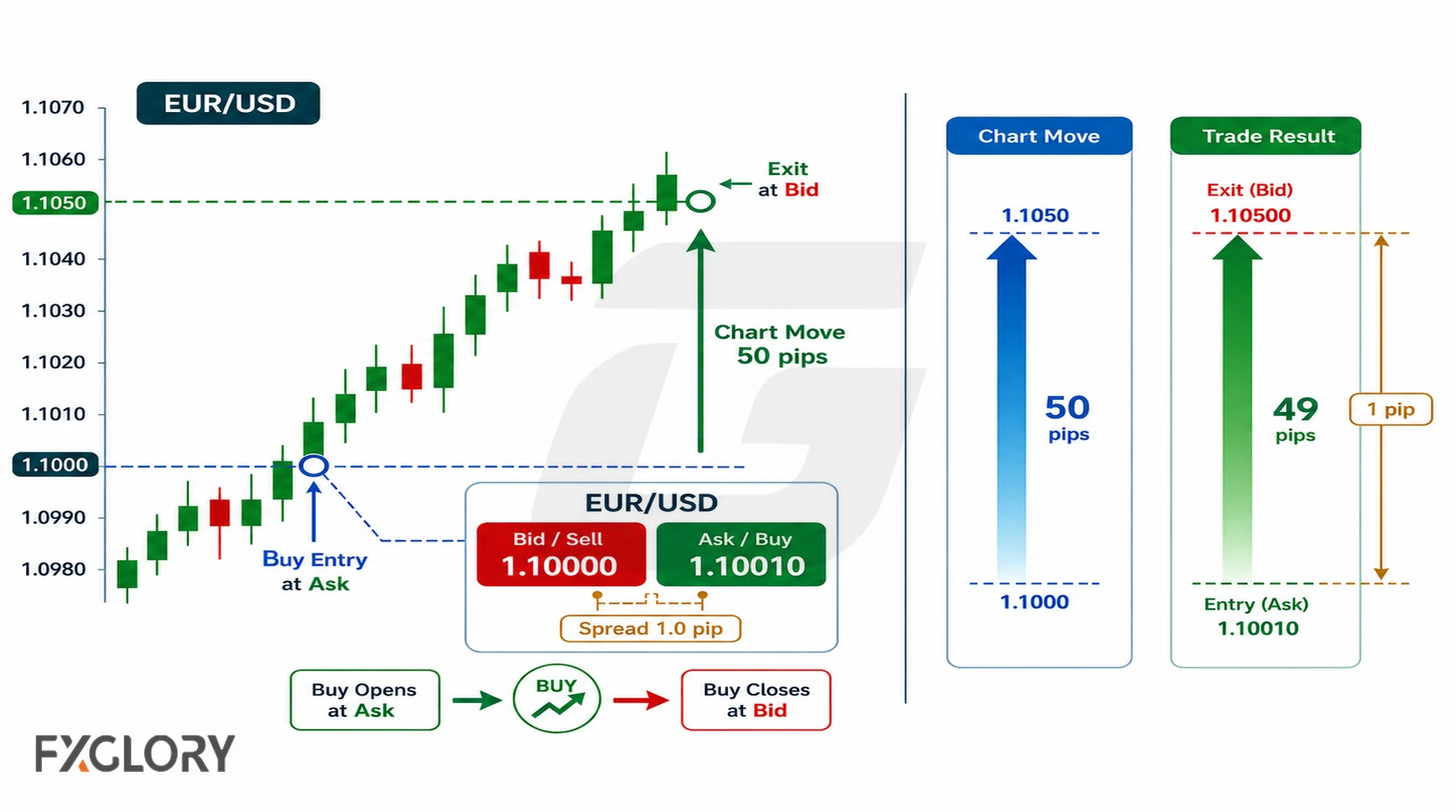 EUR/USD

1.1070
1.1060
1.1050
1.1040
1.1030
1.1020
1.1010
1.1000
1.0990
1.0980

Exit at Bid

Chart Move 50 pips

Buy Entry at Ask

EUR/USD
Bid / Sell 1.10000
Ask / Buy 1.10010
Spread 1.0 pip

Buy Opens at Ask
BUY
Buy Closes at Bid

FXGLORY

Chart Move
1.1050
50 pips
1.1000

Trade Result
Exit (Bid) 1.10500
49 pips
1 pip
Entry (Ask) 1.10010